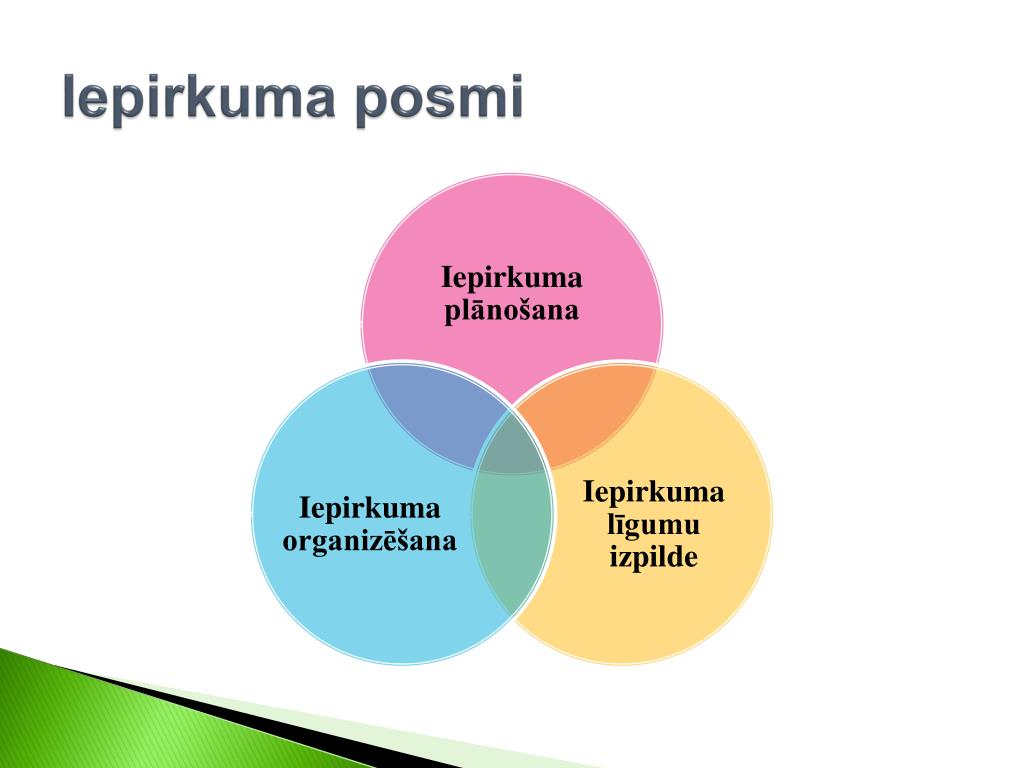 Iepirkuma posmi

Iepirkuma plānošana

Iepirkuma organizēšana

Iepirkuma līgumu izpilde